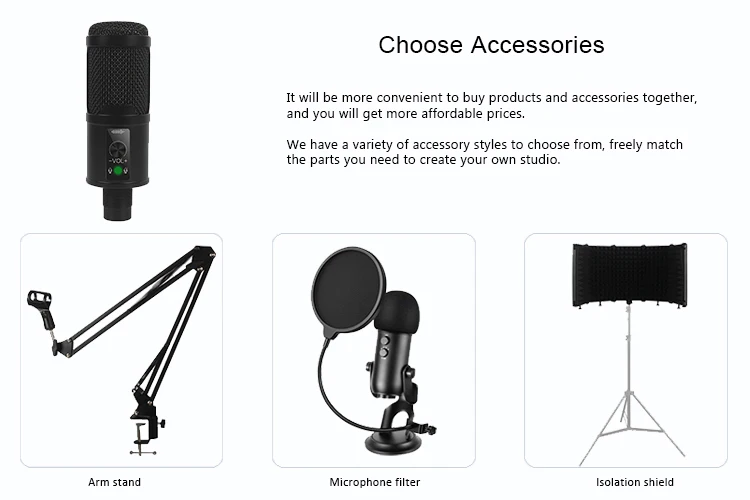 -VOL+

Choose Accessories

It will be more convenient to buy products and accessories together, and you will get more affordable prices.

We have a variety of accessory styles to choose from, freely match the parts you need to create your own studio.

Arm stand

Microphone filter

Isolation shield